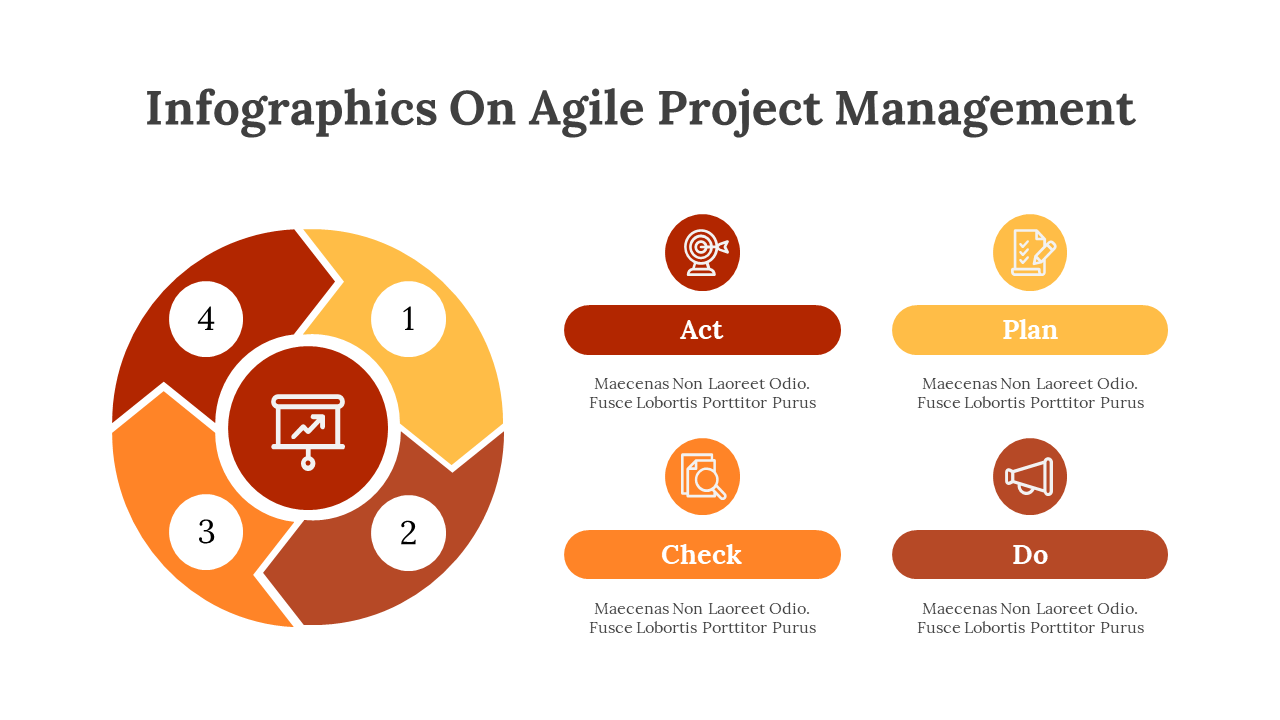 Infographics On Agile Project Management

4

1

3

2

Act

Maecenas Non Laoreet Odio. Fusce Lobortis Porttitor Purus

Plan

Maecenas Non Laoreet Odio. Fusce Lobortis Porttitor Purus

Check

Maecenas Non Laoreet Odio. Fusce Lobortis Porttitor Purus

Do

Maecenas Non Laoreet Odio. Fusce Lobortis Porttitor Purus